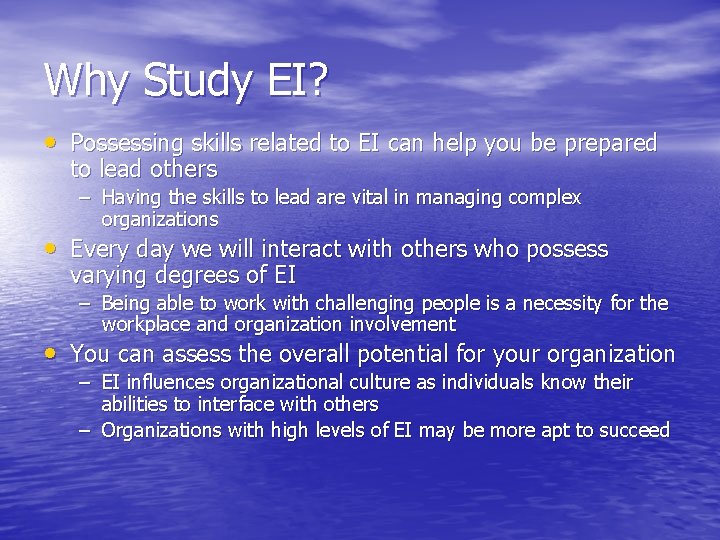 Why Study EI?

• Possessing skills related to EI can help you be prepared to lead others
– Having the skills to lead are vital in managing complex organizations

• Every day we will interact with others who possess varying degrees of EI
– Being able to work with challenging people is a necessity for the workplace and organization involvement

• You can assess the overall potential for your organization
– EI influences organizational culture as individuals know their abilities to interface with others
– Organizations with high levels of EI may be more apt to succeed